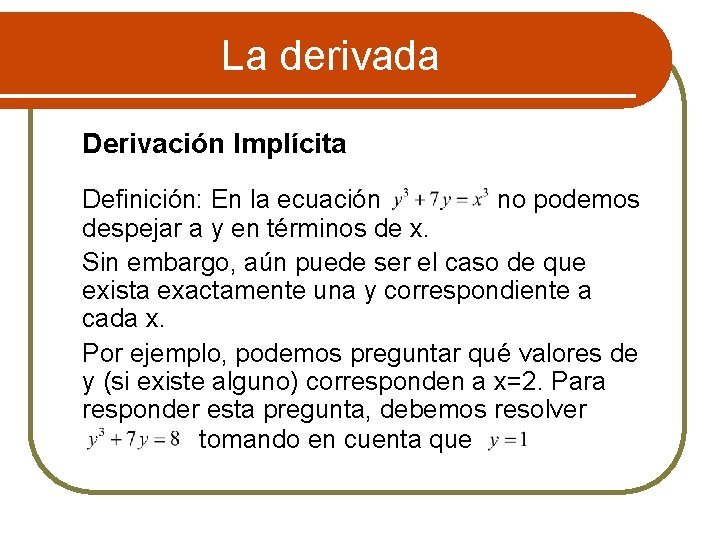 La derivada

Derivación Implícita

Definición: En la ecuación $y^3 + 7y = x^3$ no podemos despejar a y en términos de x.

Sin embargo, aún puede ser el caso de que exista exactamente una y correspondiente a cada x.

Por ejemplo, podemos preguntar qué valores de y (si existe alguno) corresponden a x=2. Para responder esta pregunta, debemos resolver $y^3 + 7y = 8$ tomando en cuenta que $y = 1$